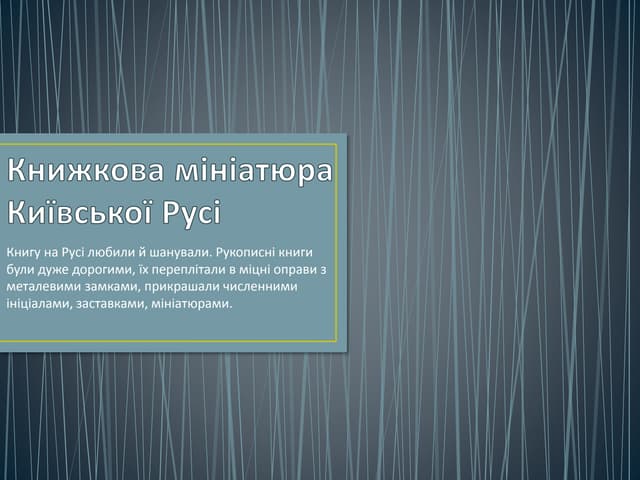 Книжкова мініатюра Київської Русі

Книгу на Русі любили й шанували. Рукописні книги були дуже дорогими, їх переплітали в міцні оправи з металевими замками, прикрашали численними ініціалами, заставками, мініатюрами.